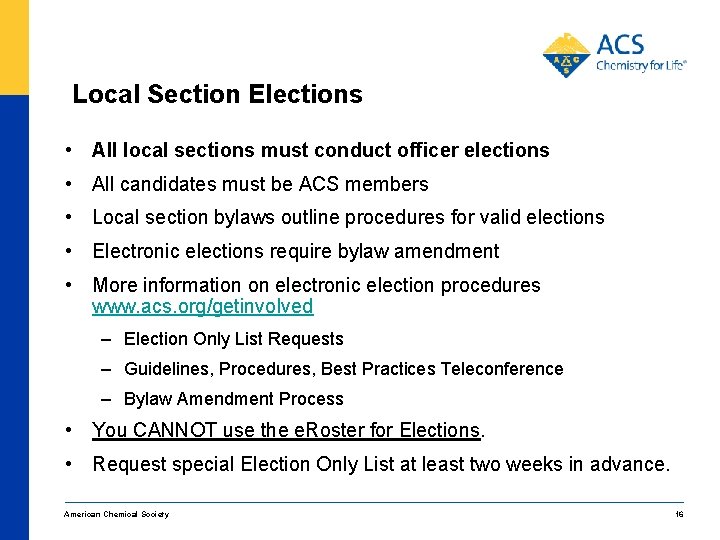 ACS
Chemistry for Life®

Local Section Elections

• All local sections must conduct officer elections
• All candidates must be ACS members
• Local section bylaws outline procedures for valid elections
• Electronic elections require bylaw amendment
• More information on electronic election procedures www.acs.org/getinvolved
– Election Only List Requests
– Guidelines, Procedures, Best Practices Teleconference
– Bylaw Amendment Process
• You CANNOT use the eRoster for Elections.
• Request special Election Only List at least two weeks in advance.

American Chemical Society
16